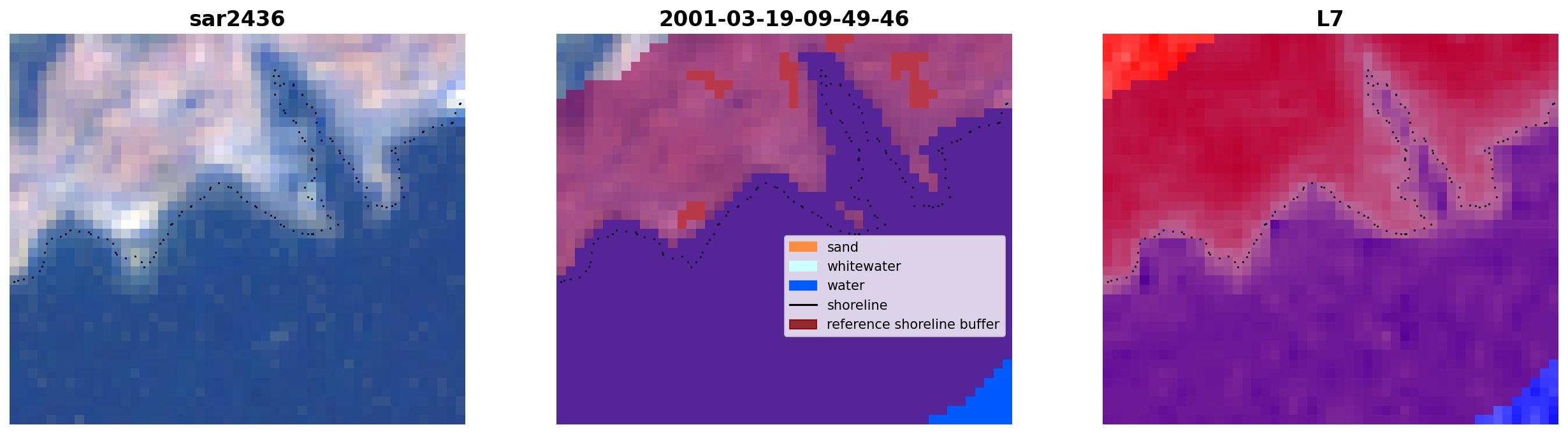 sar2436

2001-03-19-09-49-46

sand
whitewater
water
shoreline
reference shoreline buffer

L7